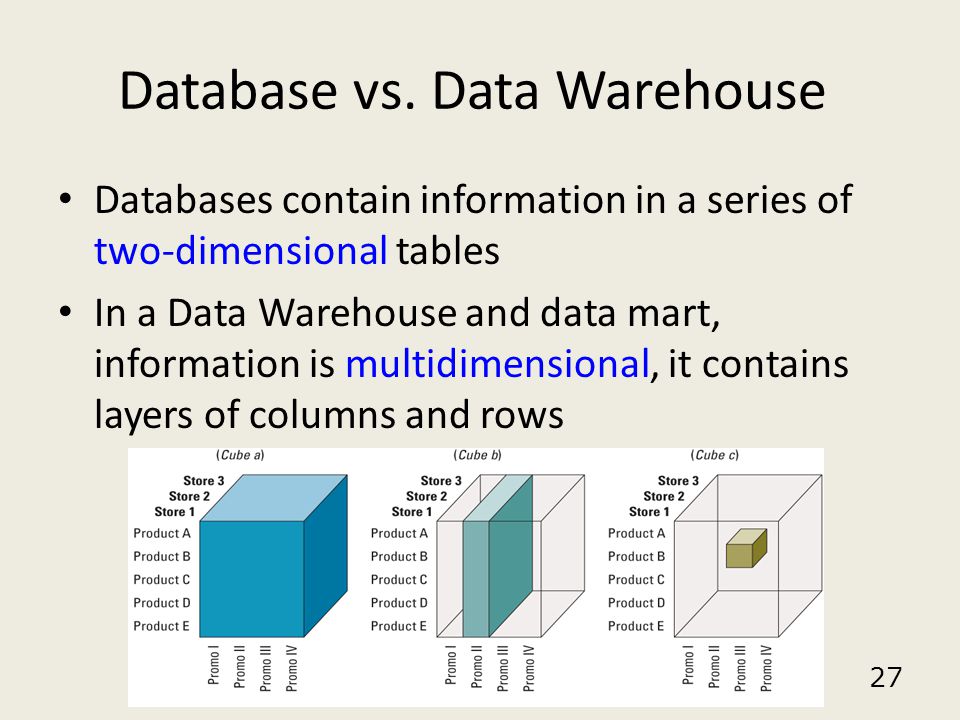 Database vs. Data Warehouse

• Databases contain information in a series of two-dimensional tables

• In a Data Warehouse and data mart, information is multidimensional, it contains layers of columns and rows

(Cube a)
Store 3
Store 2
Store 1
Product A
Product B
Product C
Product D
Product E
Promo I
Promo II
Promo III
Promo IV

(Cube b)
Store 3
Store 2
Store 1
Product A
Product B
Product C
Product D
Product E
Promo I
Promo II
Promo III
Promo IV

(Cube c)
Store 3
Store 2
Store 1
Product A
Product B
Product C
Product D
Product E
Promo I
Promo II
Promo III
Promo IV

27